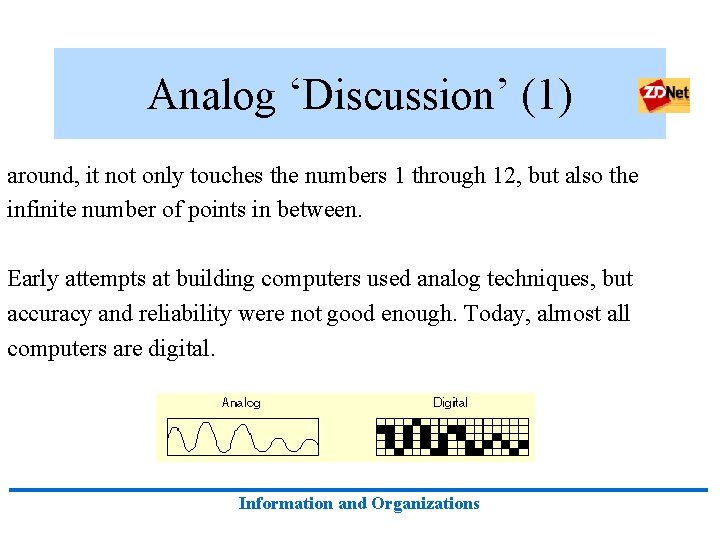 Analog ‘Discussion’ (1)

ZDNet

around, it not only touches the numbers 1 through 12, but also the infinite number of points in between.

Early attempts at building computers used analog techniques, but accuracy and reliability were not good enough. Today, almost all computers are digital.

Analog

Digital

Information and Organizations